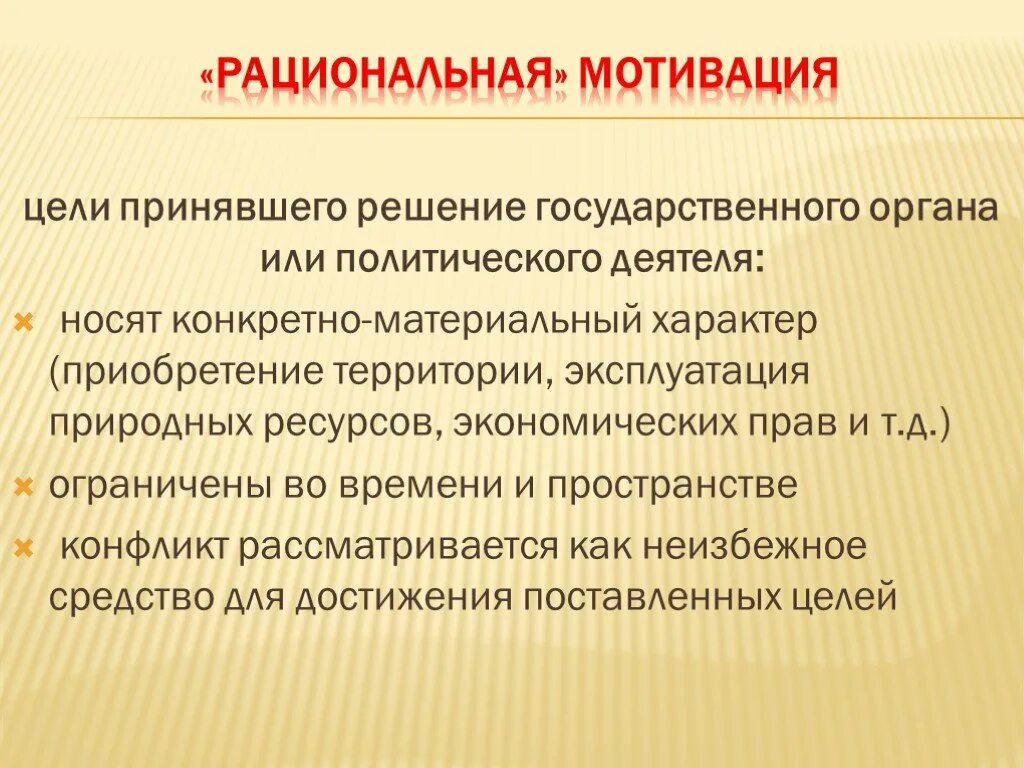 «РАЦИОНАЛЬНАЯ» МОТИВАЦИЯ

цели принявшего решение государственного органа или политического деятеля:

носят конкретно-материальный характер (приобретение территории, эксплуатация природных ресурсов, экономических прав и т.д.)

ограничены во времени и пространстве

конфликт рассматривается как неизбежное средство для достижения поставленных целей